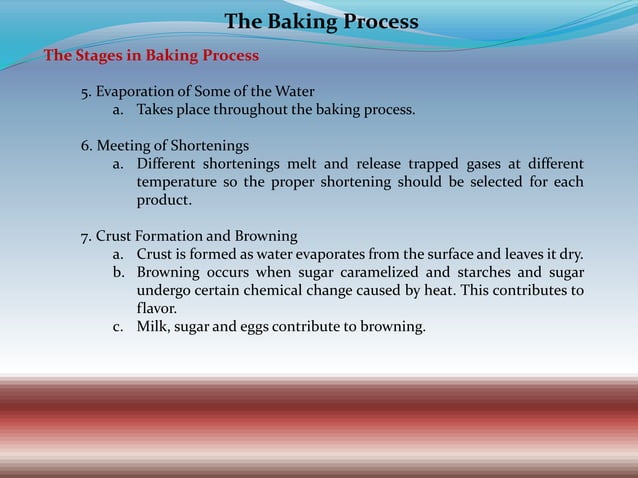 The Baking Process

The Stages in Baking Process

5. Evaporation of Some of the Water
a. Takes place throughout the baking process.

6. Meeting of Shortenings
a. Different shortenings melt and release trapped gases at different temperature so the proper shortening should be selected for each product.

7. Crust Formation and Browning
a. Crust is formed as water evaporates from the surface and leaves it dry.
b. Browning occurs when sugar caramelized and starches and sugar undergo certain chemical change caused by heat. This contributes to flavor.
c. Milk, sugar and eggs contribute to browning.